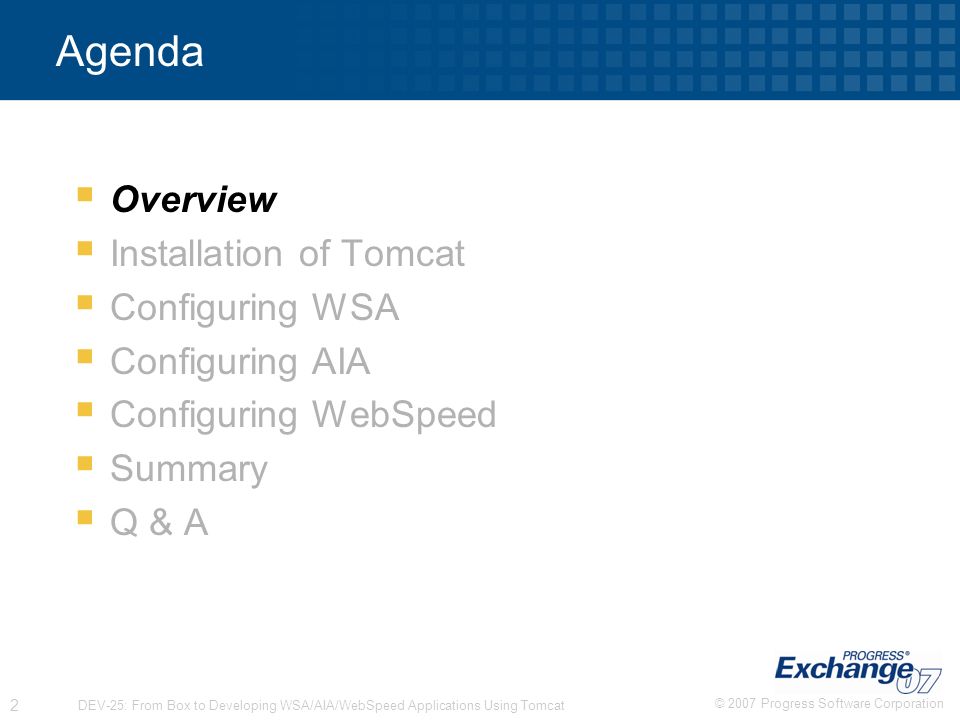 Agenda

- Overview
- Installation of Tomcat
- Configuring WSA
- Configuring AIA
- Configuring WebSpeed
- Summary
- Q & A

PROGRESS® Exchange 07

2 DEV-25: From Box to Developing WSA/AIA/WebSpeed Applications Using Tomcat © 2007 Progress Software Corporation